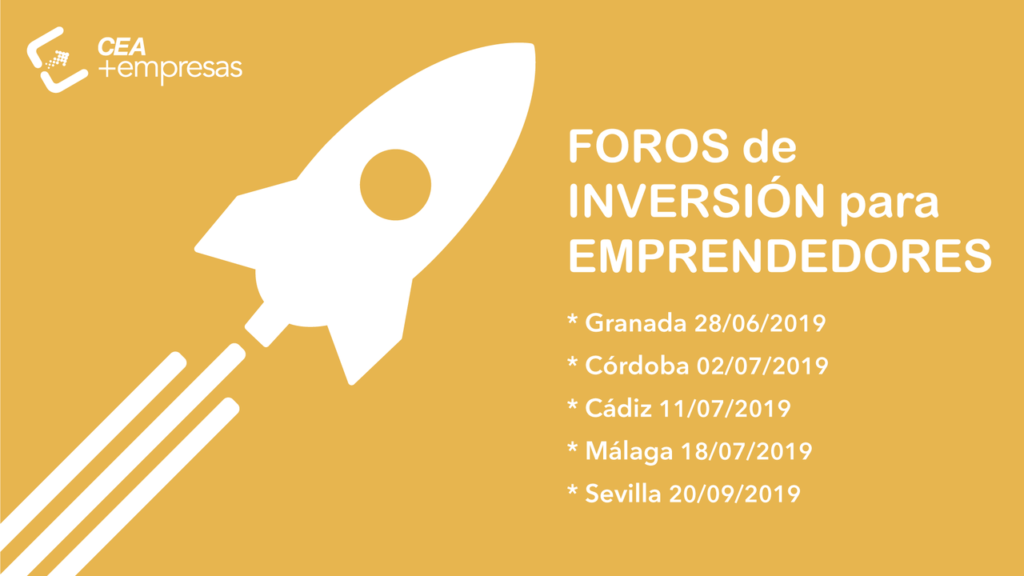 CEA
+empresas

FOROS de INVERSIÓN para EMPRENDEDORES

* Granada 28/06/2019
* Córdoba 02/07/2019
* Cádiz 11/07/2019
* Málaga 18/07/2019
* Sevilla 20/09/2019